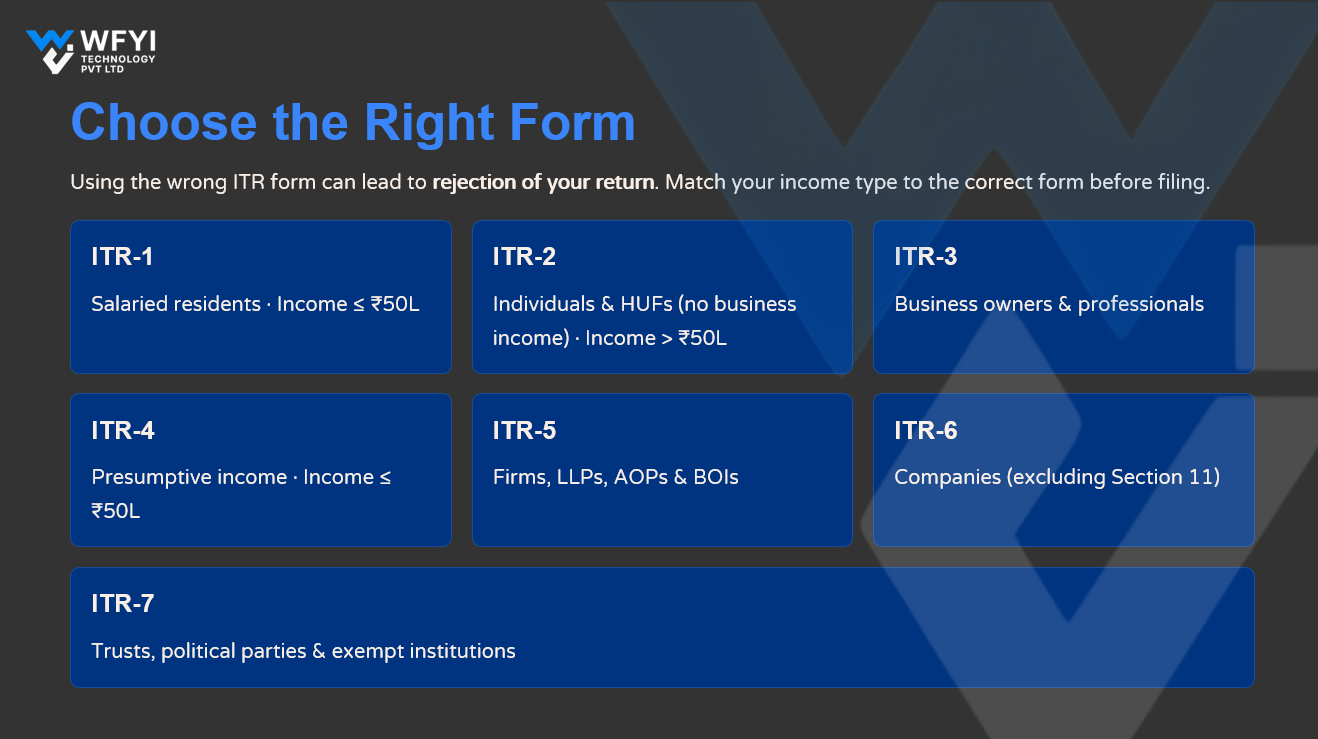 WFYI TECHNOLOGY PVT LTD

Choose the Right Form

Using the wrong ITR form can lead to rejection of your return. Match your income type to the correct form before filing.

ITR-1

Salaried residents · Income ≤ ₹50L

ITR-2

Individuals & HUFs (no business income) · Income > ₹50L

ITR-3

Business owners & professionals

ITR-4

Presumptive income · Income ≤ ₹50L

ITR-5

Firms, LLPs, AOPs & BOIs

ITR-6

Companies (excluding Section 11)

ITR-7

Trusts, political parties & exempt institutions